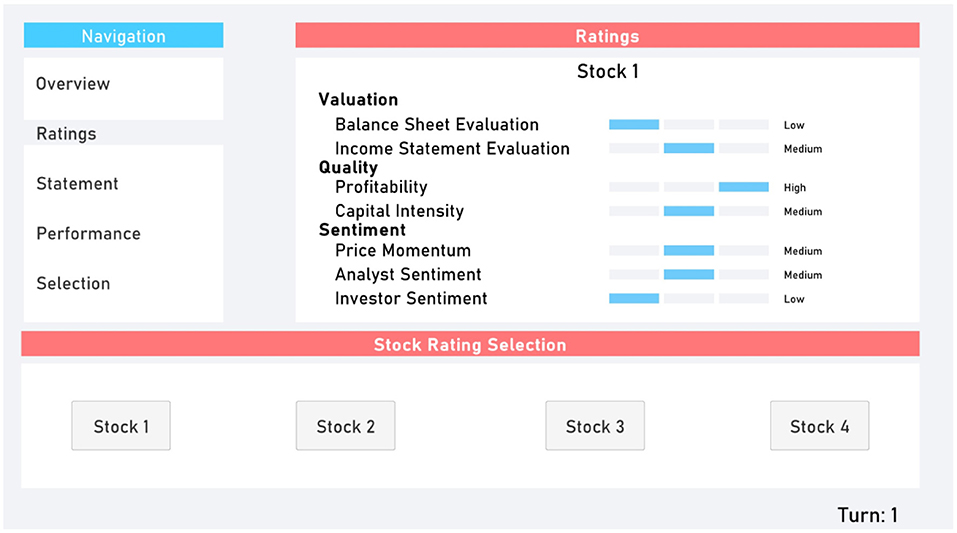 Navigation

Overview

Ratings

Statement

Performance

Selection

Ratings

Stock 1

Valuation
Balance Sheet Evaluation Low
Income Statement Evaluation Medium
Quality
Profitability High
Capital Intensity Medium
Sentiment
Price Momentum Medium
Analyst Sentiment Medium
Investor Sentiment Low

Stock Rating Selection

Stock 1

Stock 2

Stock 3

Stock 4

Turn: 1